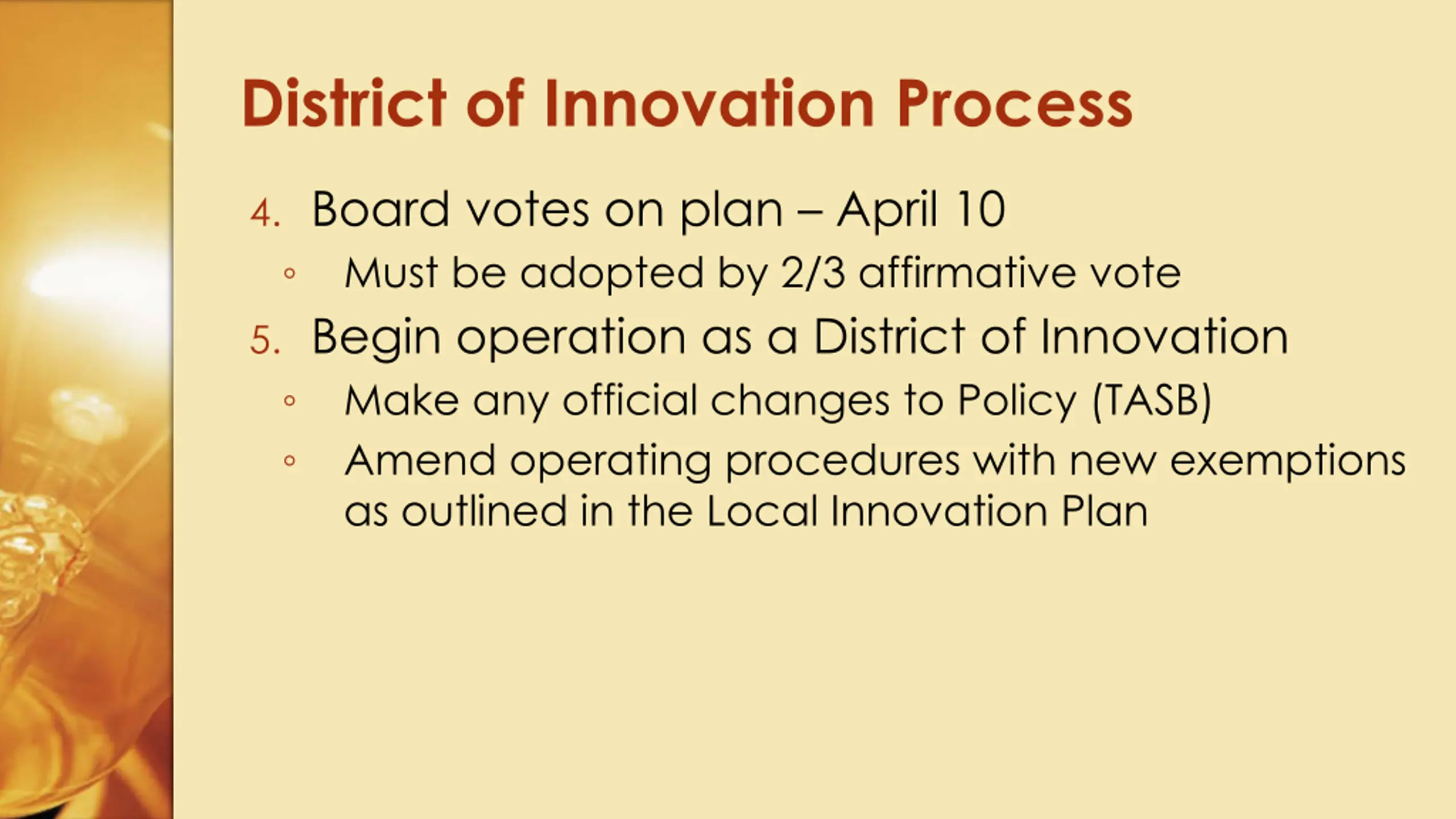 District of Innovation Process

4. Board votes on plan – April 10
◦ Must be adopted by 2/3 affirmative vote
5. Begin operation as a District of Innovation
◦ Make any official changes to Policy (TASB)
◦ Amend operating procedures with new exemptions as outlined in the Local Innovation Plan